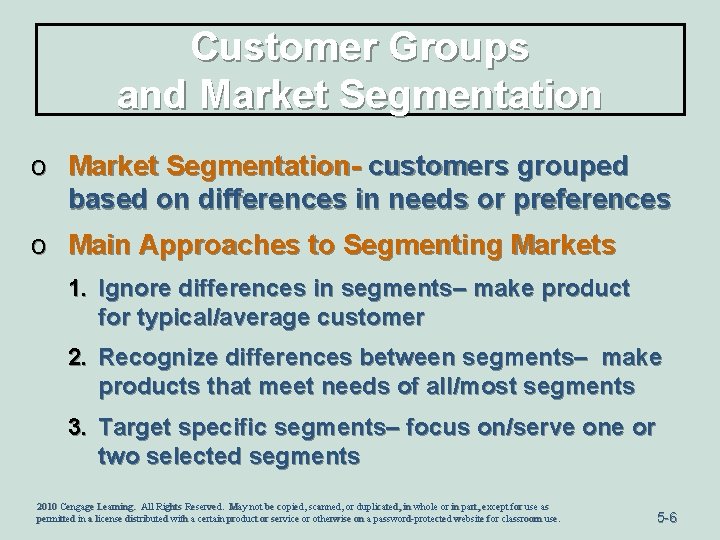 Customer Groups and Market Segmentation

o Market Segmentation- customers grouped based on differences in needs or preferences

o Main Approaches to Segmenting Markets

1. Ignore differences in segments– make product for typical/average customer

2. Recognize differences between segments– make products that meet needs of all/most segments

3. Target specific segments– focus on/serve one or two selected segments

2010 Cengage Learning. All Rights Reserved. May not be copied, scanned, or duplicated, in whole or in part, except for use as permitted in a license distributed with a certain product or service or otherwise on a password-protected website for classroom use.

5-6